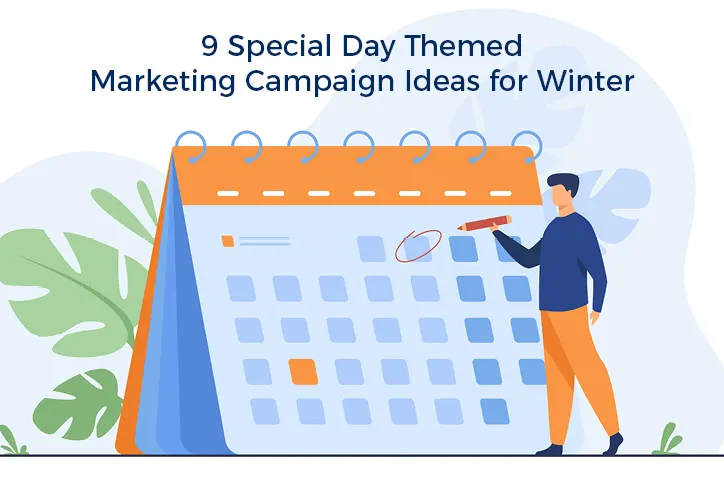 9 Special Day Themed
Marketing Campaign Ideas for Winter